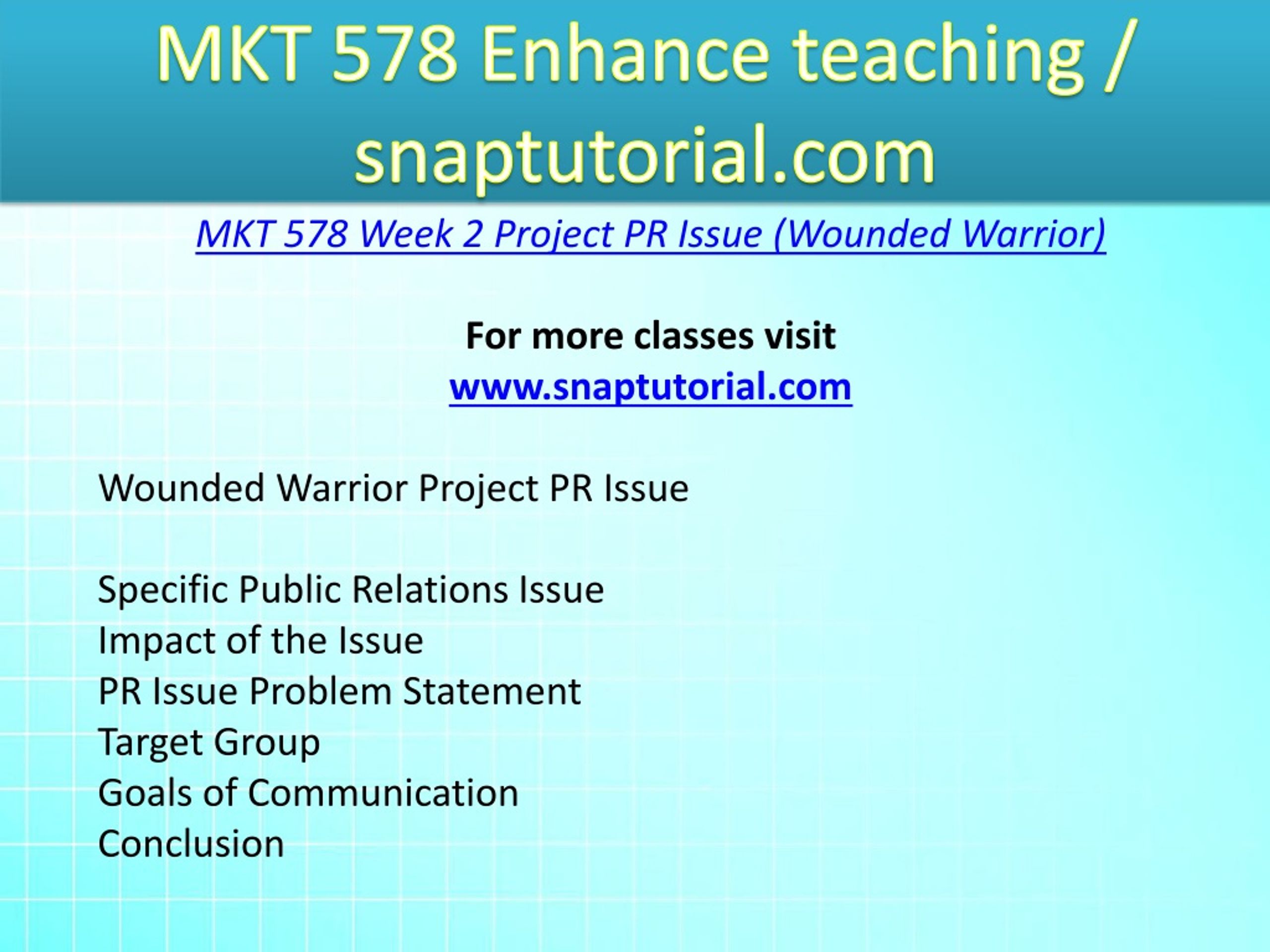 MKT 578 Enhance teaching / snaptutorial.com

MKT 578 Week 2 Project PR Issue (Wounded Warrior)

For more classes visit
www.snaptutorial.com

Wounded Warrior Project PR Issue

Specific Public Relations Issue
Impact of the Issue
PR Issue Problem Statement
Target Group
Goals of Communication
Conclusion